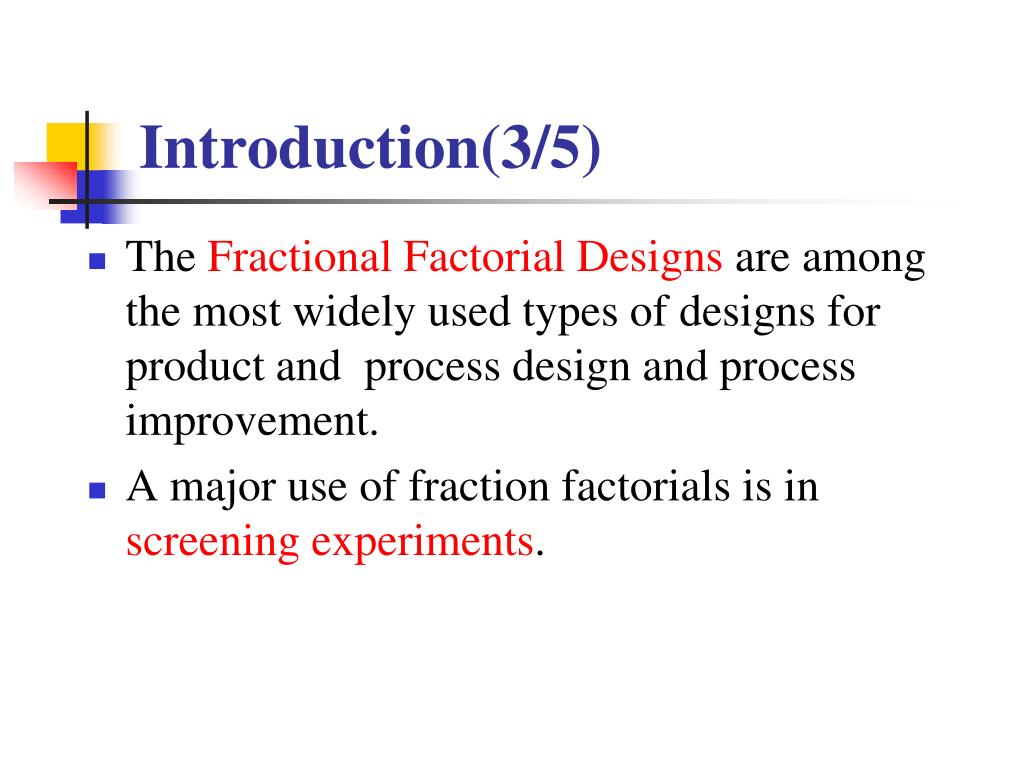 Introduction(3/5)

- The Fractional Factorial Designs are among the most widely used types of designs for product and process design and process improvement.
- A major use of fraction factorials is in screening experiments.